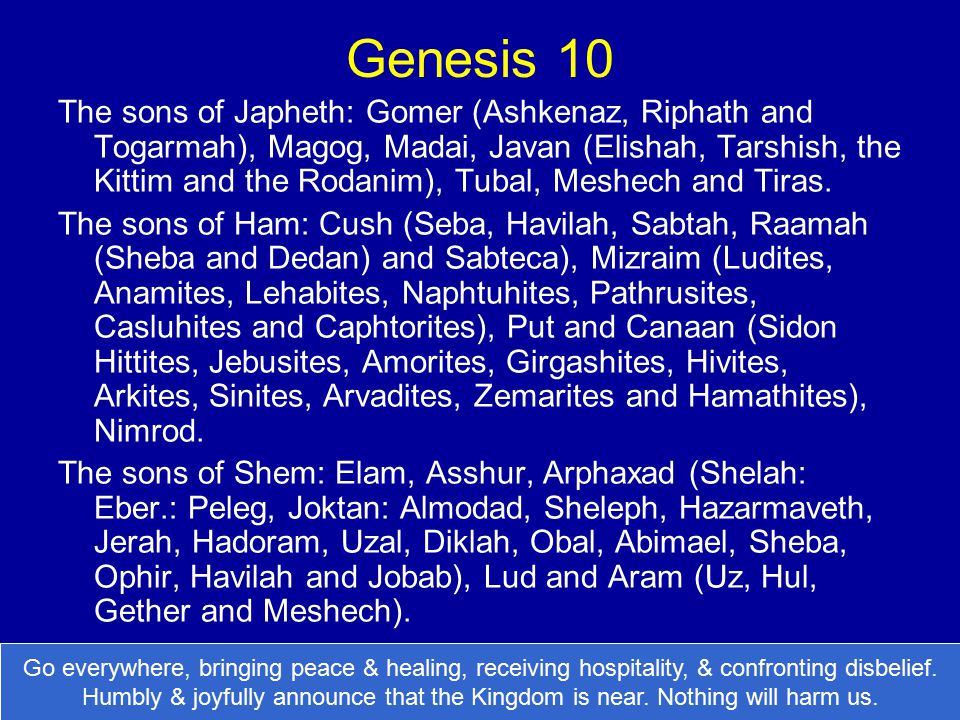 Genesis 10

The sons of Japheth: Gomer (Ashkenaz, Riphath and Togarmah), Magog, Madai, Javan (Elishah, Tarshish, the Kittim and the Rodanim), Tubal, Meshech and Tiras.

The sons of Ham: Cush (Seba, Havilah, Sabtah, Raamah (Sheba and Dedan) and Sabteca), Mizraim (Ludites, Anamites, Lehabites, Naphtuhites, Pathrusites, Casluhites and Caphtorites), Put and Canaan (Sidon Hittites, Jebusites, Amorites, Girgashites, Hivites, Arkites, Sinites, Arvadites, Zemarites and Hamathites), Nimrod.

The sons of Shem: Elam, Asshur, Arphaxad (Shelah: Eber.: Peleg, Joktan: Almodad, Sheleph, Hazarmaveth, Jerah, Hadoram, Uzal, Diklah, Obal, Abimael, Sheba, Ophir, Havilah and Jobab), Lud and Aram (Uz, Hul, Gether and Meshech).

Go everywhere, bringing peace & healing, receiving hospitality, & confronting disbelief. Humbly & joyfully announce that the Kingdom is near. Nothing will harm us.